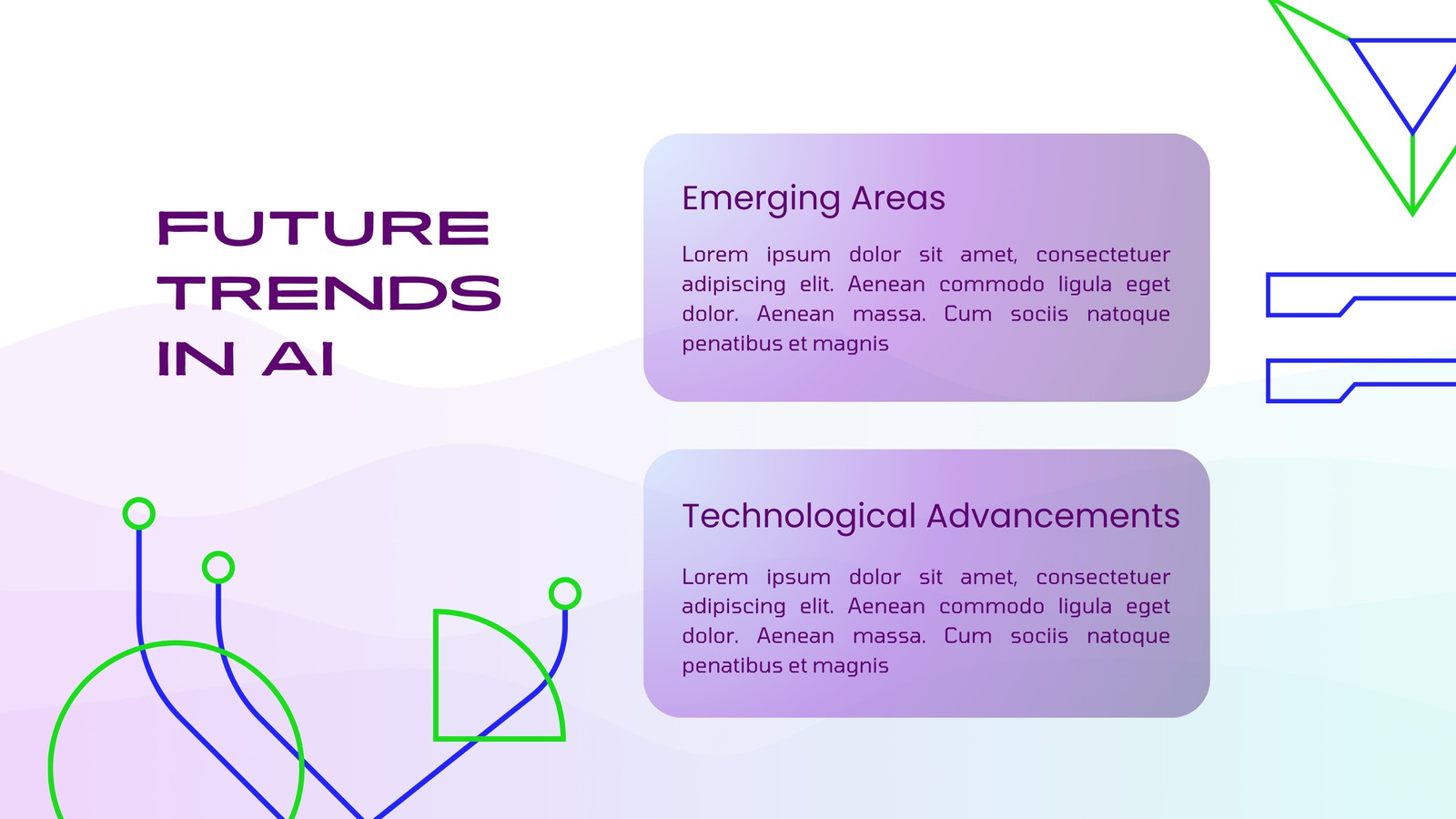 FUTURE TRENDS IN AI

Emerging Areas

Lorem ipsum dolor sit amet, consectetuer adipiscing elit. Aenean commodo ligula eget dolor. Aenean massa. Cum sociis natoque penatibus et magnis

Technological Advancements

Lorem ipsum dolor sit amet, consectetuer adipiscing elit. Aenean commodo ligula eget dolor. Aenean massa. Cum sociis natoque penatibus et magnis